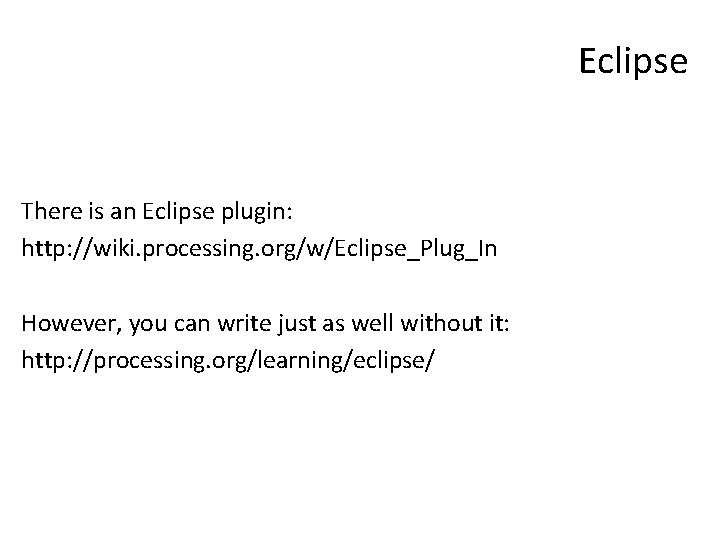 Eclipse

There is an Eclipse plugin:
http://wiki.processing.org/w/Eclipse_Plug_In

However, you can write just as well without it:
http://processing.org/learning/eclipse/